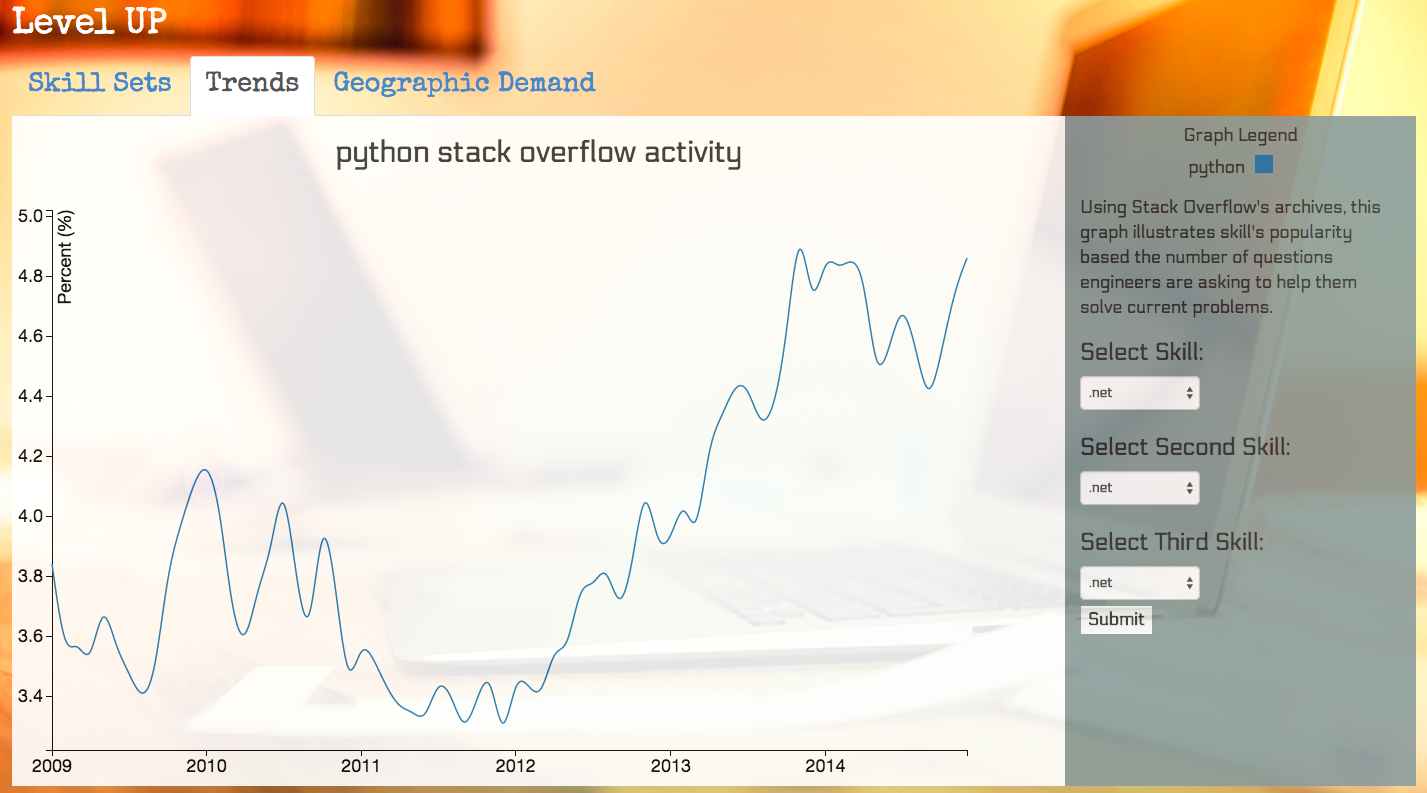 Level UP

Skill Sets Trends Geographic Demand

python stack overflow activity

Percent (%)

5.0
4.8
4.6
4.4
4.2
4.0
3.8
3.6
3.4

2009 2010 2011 2012 2013 2014

Graph Legend
python

Using Stack Overflow's archives, this graph illustrates skill's popularity based the number of questions engineers are asking to help them solve current problems.

Select Skill:
.net

Select Second Skill:
.net

Select Third Skill:
.net

Submit